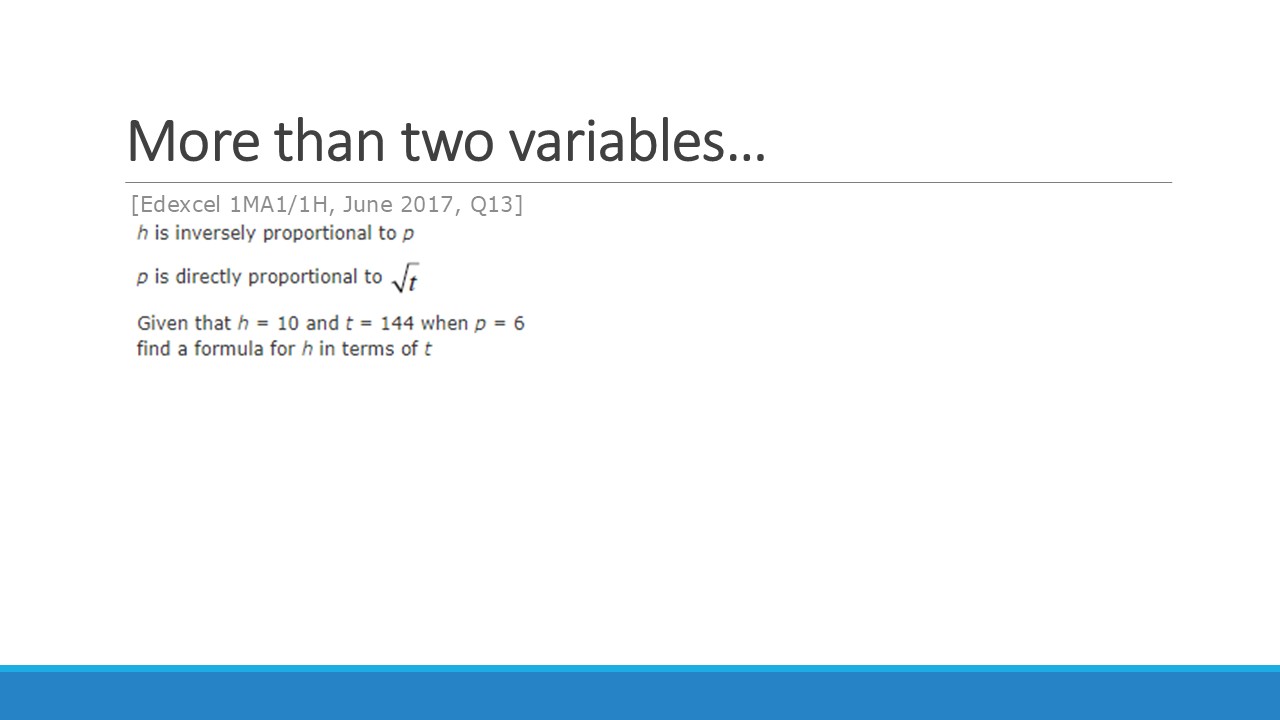 More than two variables…

[Edexcel 1MA1/1H, June 2017, Q13]

$h$ is inversely proportional to $p$

$p$ is directly proportional to $\sqrt{t}$

Given that $h = 10$ and $t = 144$ when $p = 6$
find a formula for $h$ in terms of $t$